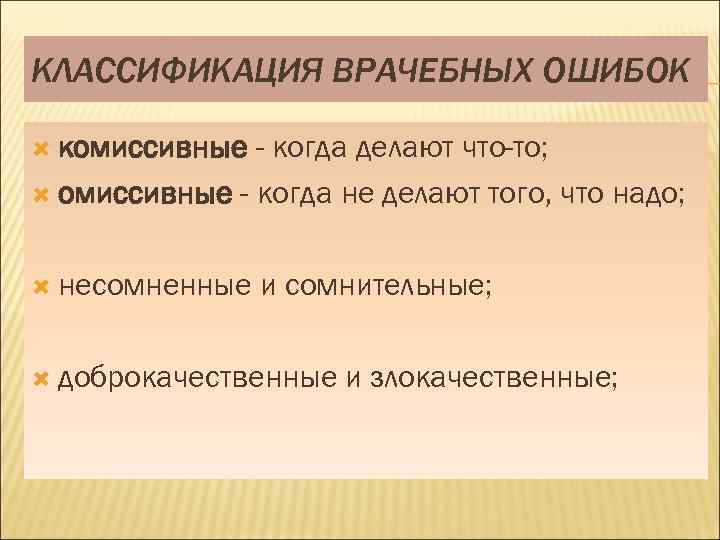 КЛАССИФИКАЦИЯ ВРАЧЕБНЫХ ОШИБОК

комиссивные - когда делают что-то;

омиссивные - когда не делают того, что надо;

несомненные и сомнительные;

доброкачественные и злокачественные;